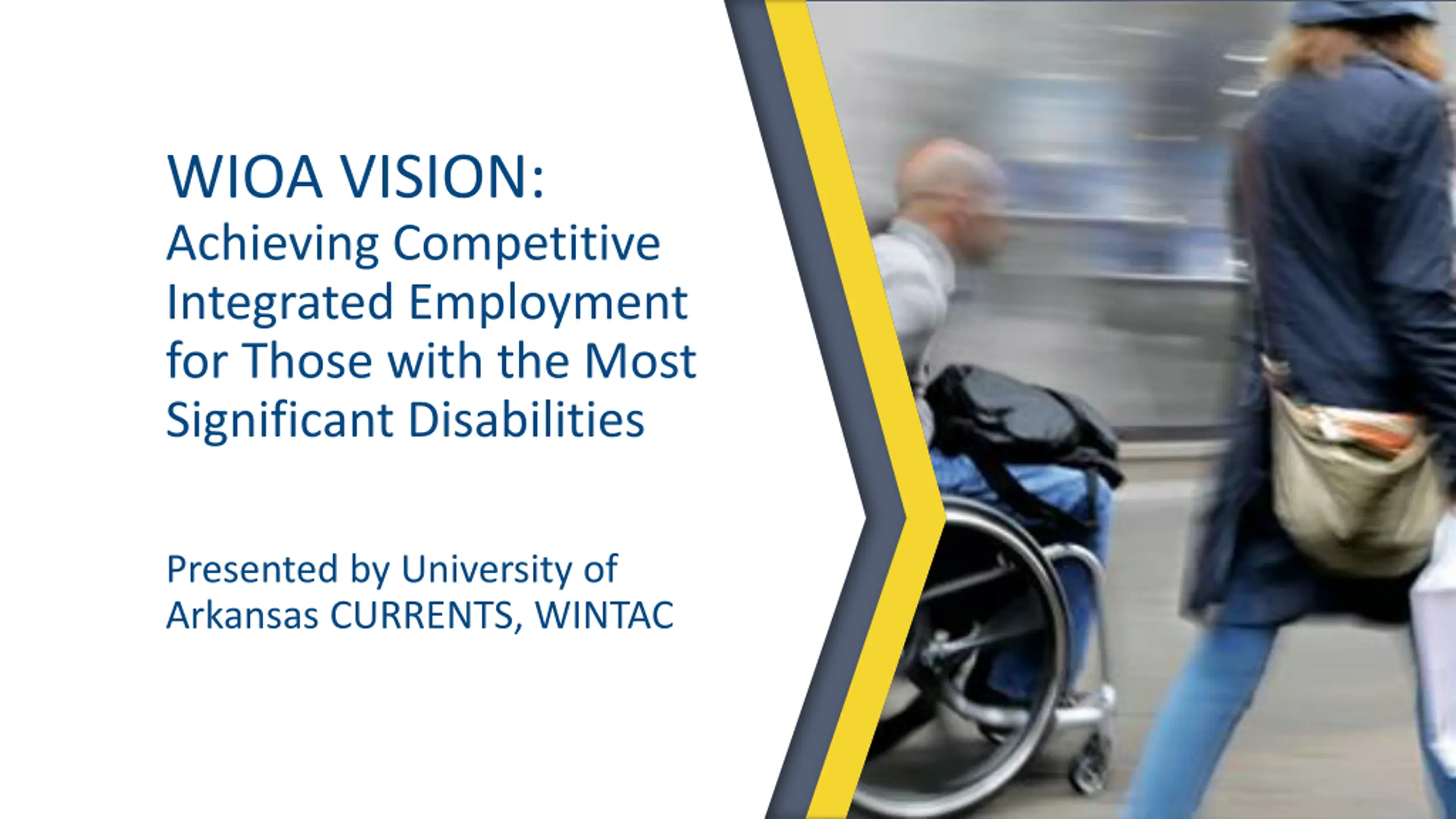 WIOA VISION:
Achieving Competitive Integrated Employment for Those with the Most Significant Disabilities

Presented by University of Arkansas CURRENTS, WINTAC